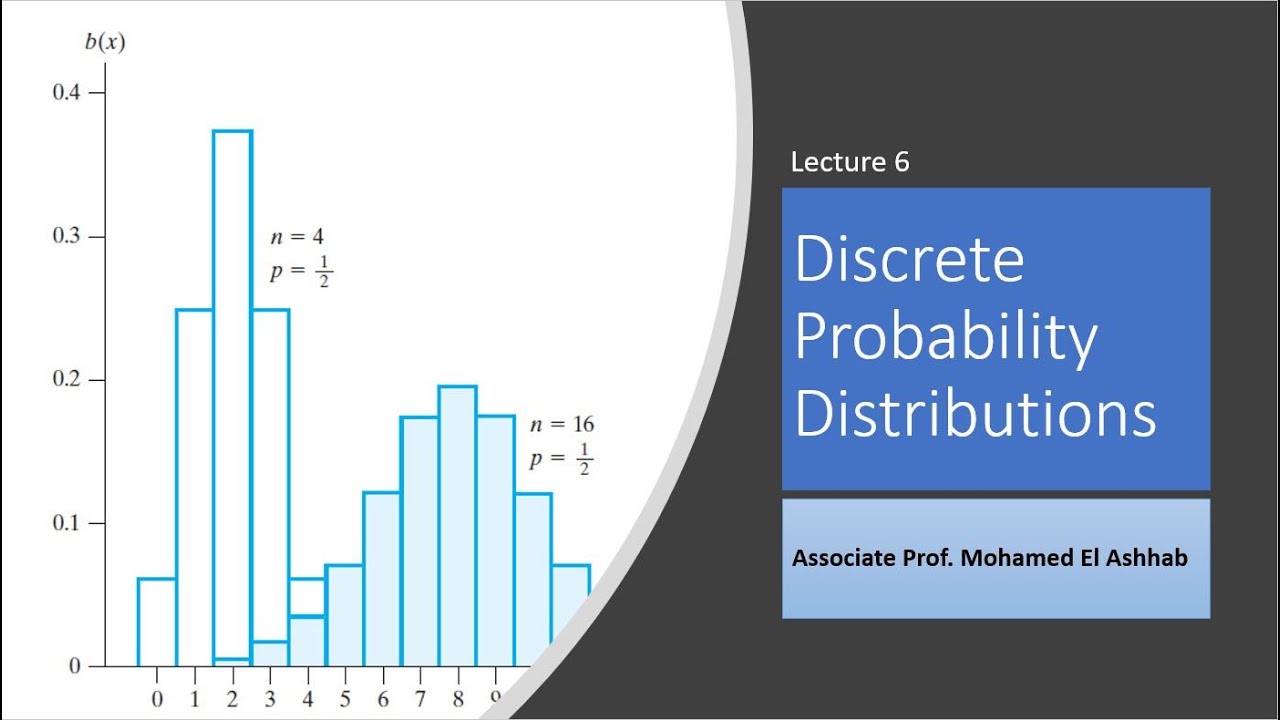 $b(x)$

0.4

0.3

0.2

0.1

0

$n = 4$
$p = \frac{1}{2}$

$n = 16$
$p = \frac{1}{2}$

0 1 2 3 4 5 6 7 8 9

Lecture 6

Discrete Probability Distributions

Associate Prof. Mohamed El Ashhab